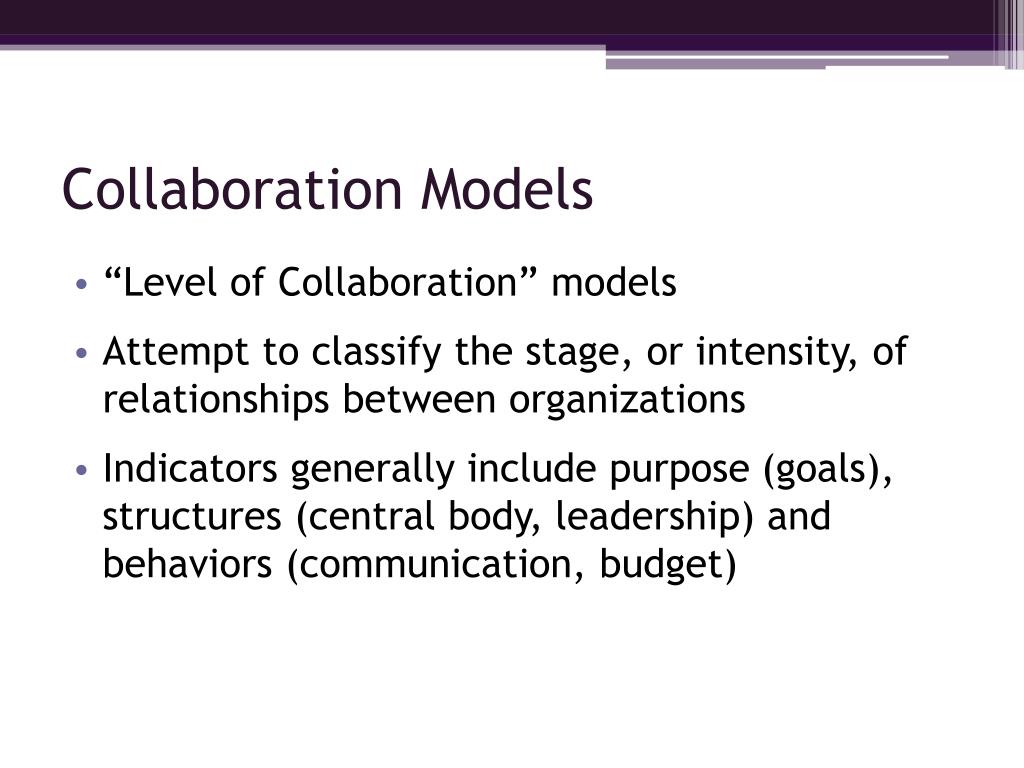 Collaboration Models

• “Level of Collaboration” models

• Attempt to classify the stage, or intensity, of relationships between organizations

• Indicators generally include purpose (goals), structures (central body, leadership) and behaviors (communication, budget)